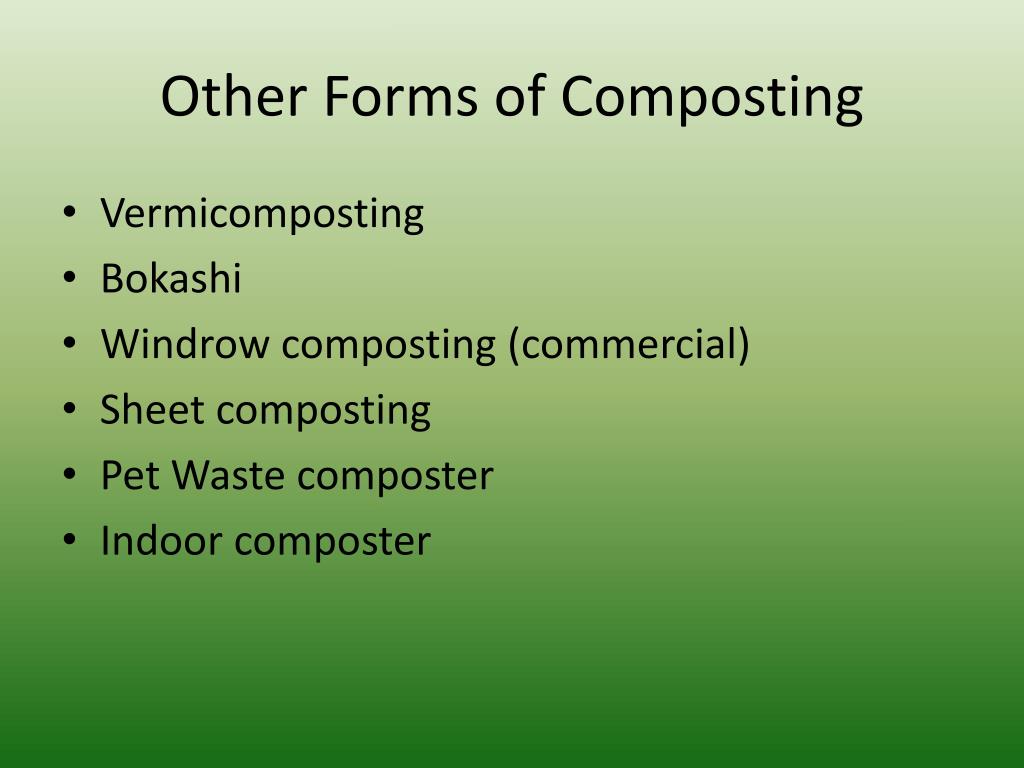 Other Forms of Composting

• Vermicomposting
• Bokashi
• Windrow composting (commercial)
• Sheet composting
• Pet Waste composter
• Indoor composter